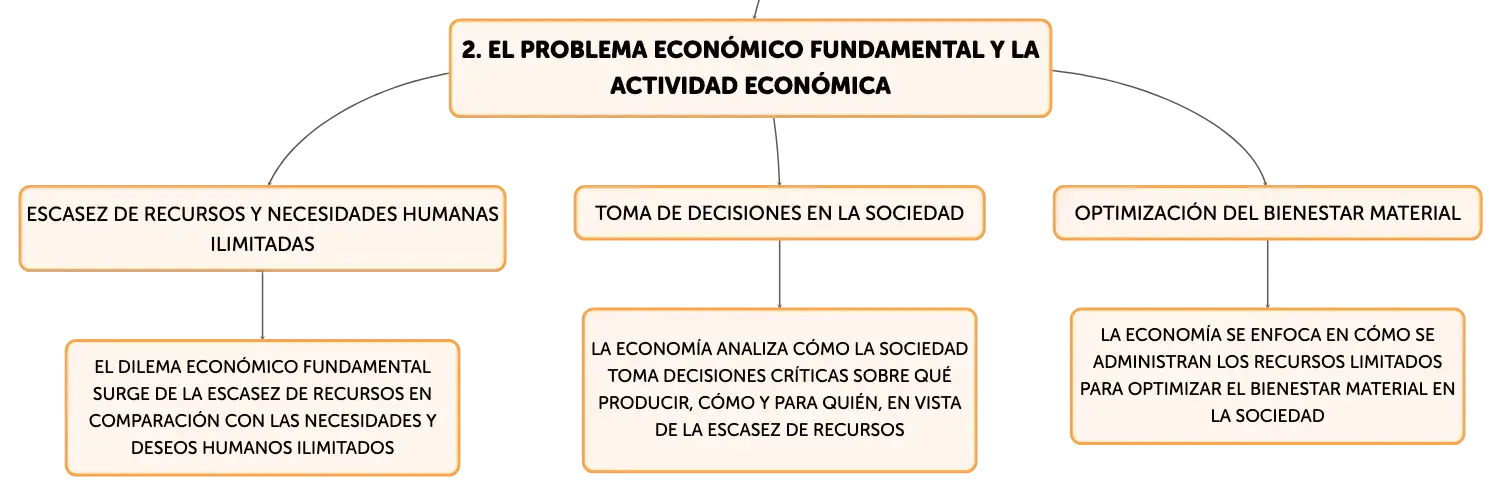 2. EL PROBLEMA ECONÓMICO FUNDAMENTAL Y LA ACTIVIDAD ECONÓMICA

ESCASEZ DE RECURSOS Y NECESIDADES HUMANAS ILIMITADAS

EL DILEMA ECONÓMICO FUNDAMENTAL SURGE DE LA ESCASEZ DE RECURSOS EN COMPARACIÓN CON LAS NECESIDADES Y DESEOS HUMANOS ILIMITADOS

TOMA DE DECISIONES EN LA SOCIEDAD

LA ECONOMÍA ANALIZA CÓMO LA SOCIEDAD TOMA DECISIONES CRÍTICAS SOBRE QUÉ PRODUCIR, CÓMO Y PARA QUIÉN, EN VISTA DE LA ESCASEZ DE RECURSOS

OPTIMIZACIÓN DEL BIENESTAR MATERIAL

LA ECONOMÍA SE ENFOCA EN CÓMO SE ADMINISTRAN LOS RECURSOS LIMITADOS PARA OPTIMIZAR EL BIENESTAR MATERIAL EN LA SOCIEDAD